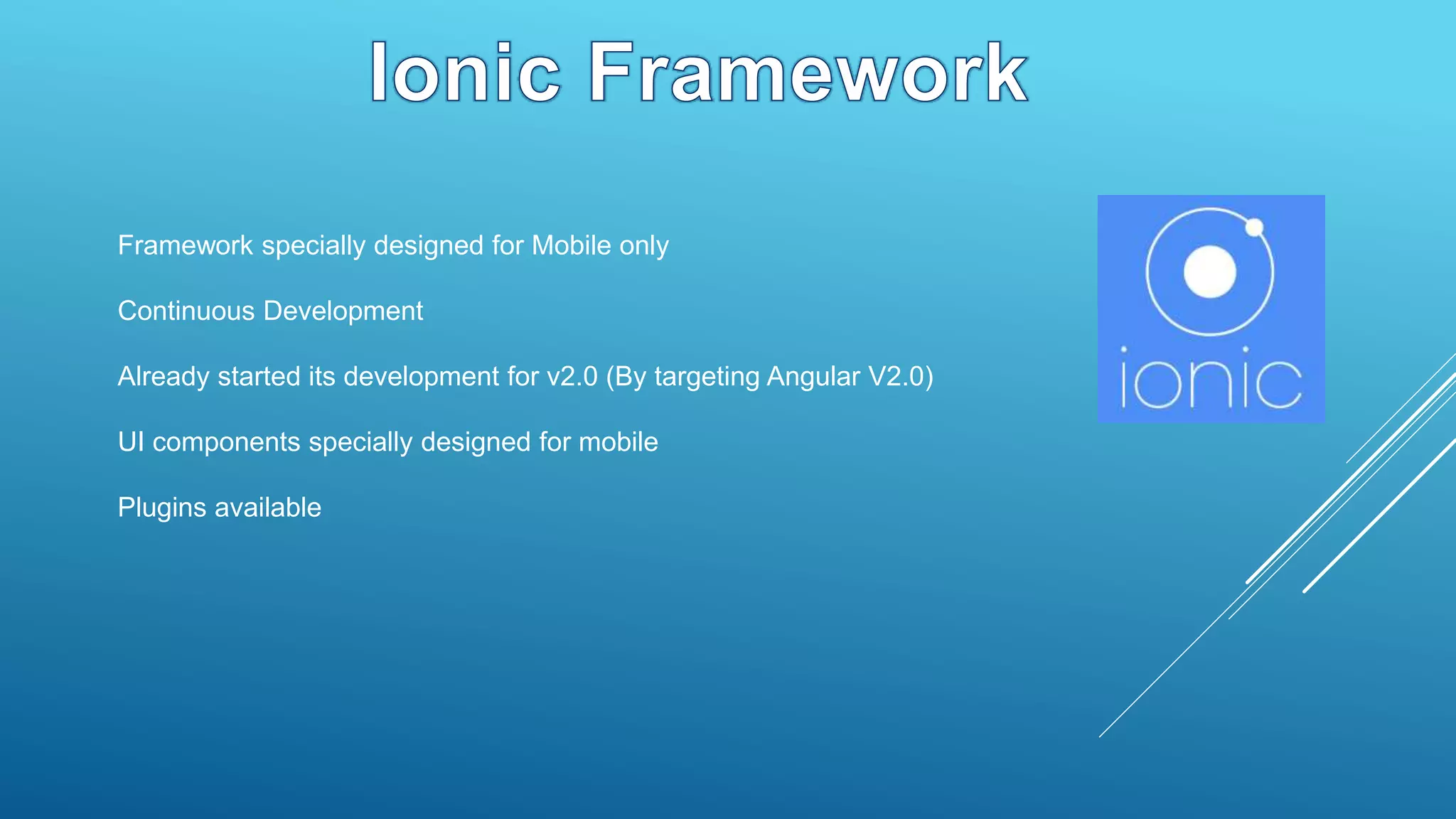 Ionic Framework

Framework specially designed for Mobile only

Continuous Development

Already started its development for v2.0 (By targeting Angular V2.0)

UI components specially designed for mobile

Plugins available

ionic